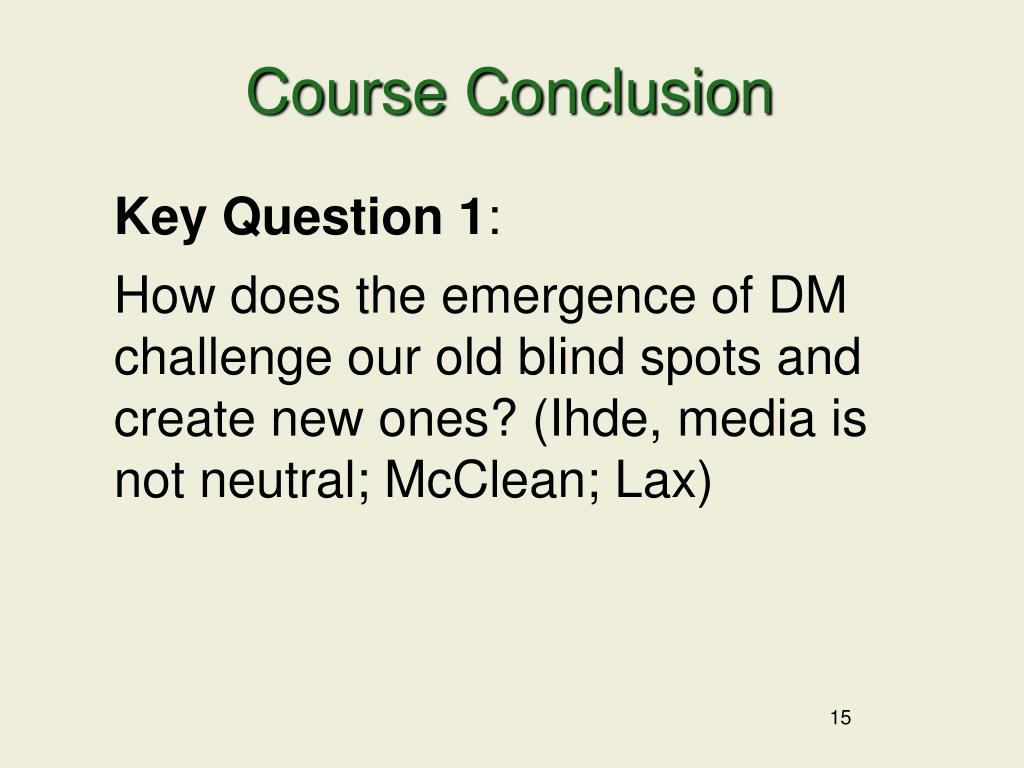 Course Conclusion

Key Question 1:

How does the emergence of DM challenge our old blind spots and create new ones? (Ihde, media is not neutral; McClean; Lax)

15